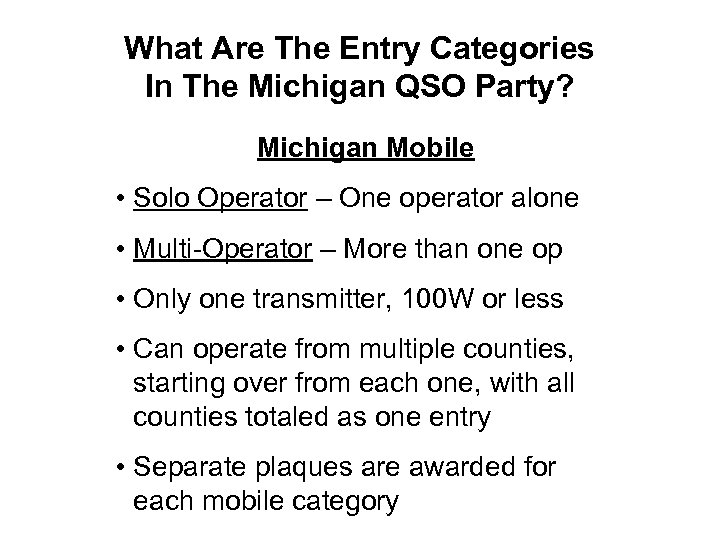 What Are The Entry Categories In The Michigan QSO Party?

Michigan Mobile

• Solo Operator – One operator alone

• Multi-Operator – More than one op

• Only one transmitter, 100W or less

• Can operate from multiple counties, starting over from each one, with all counties totaled as one entry

• Separate plaques are awarded for each mobile category